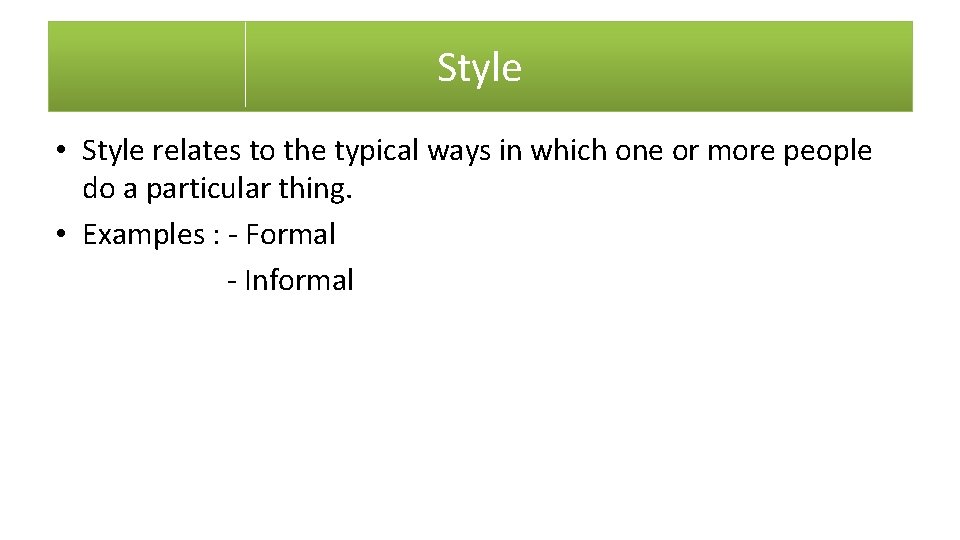 Style

• Style relates to the typical ways in which one or more people do a particular thing.
• Examples : - Formal
- Informal